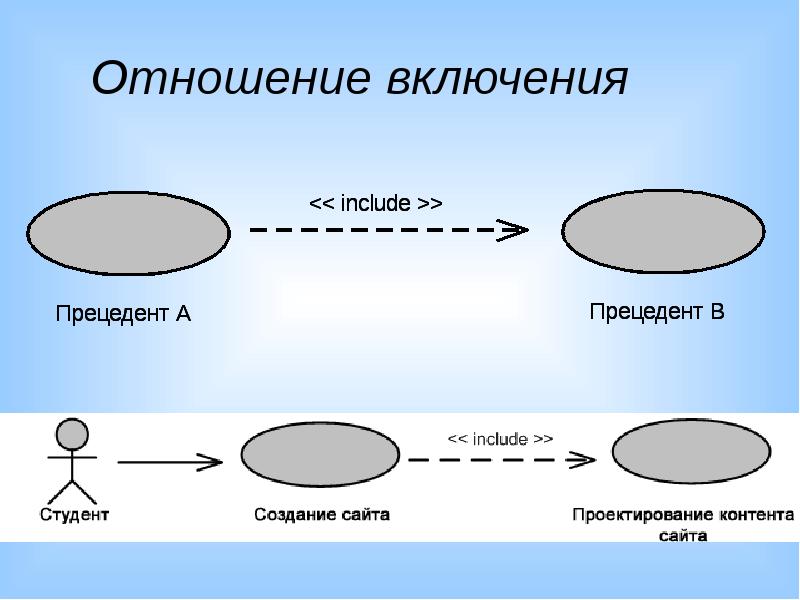 Отношение включения

<< include >>

Прецедент А

Прецедент В

<< include >>

Студент

Создание сайта

Проектирование контента сайта